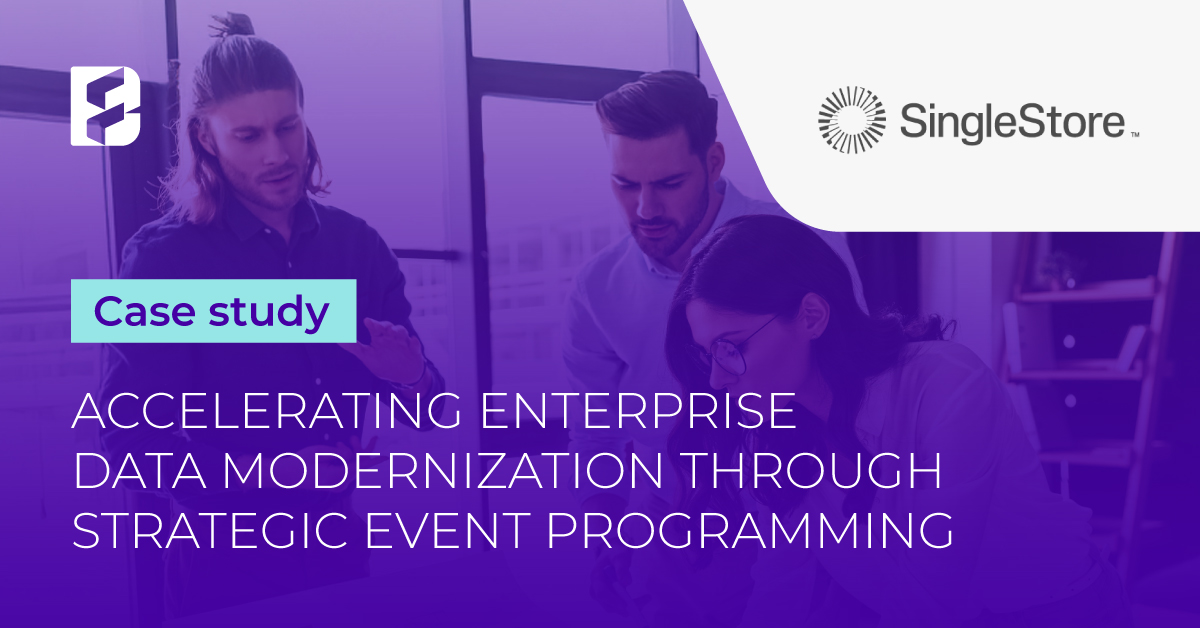 SingleStore™

Case study

ACCELERATING ENTERPRISE DATA MODERNIZATION THROUGH STRATEGIC EVENT PROGRAMMING